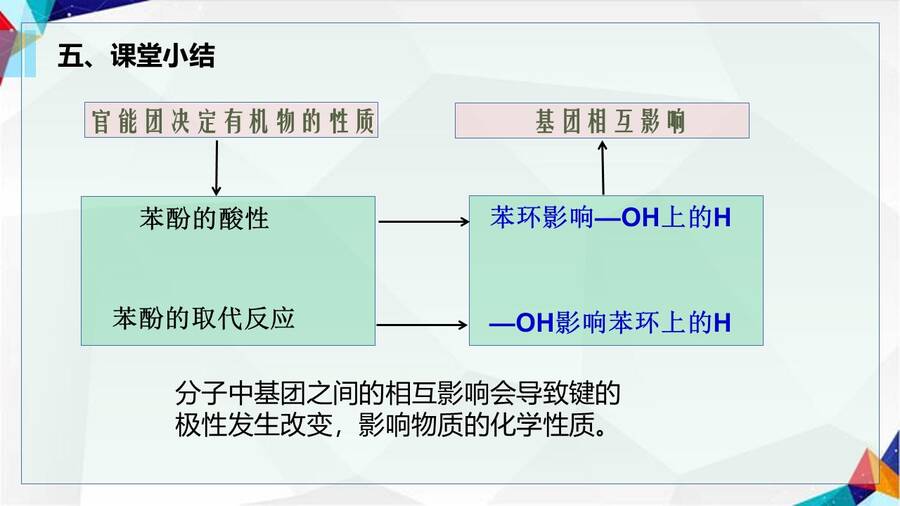 五、课堂小结

官能团决定有机物的性质

基团相互影响

苯酚的酸性

苯酚的取代反应

苯环影响—OH上的H

—OH影响苯环上的H

分子中基团之间的相互影响会导致键的极性发生改变，影响物质的化学性质。